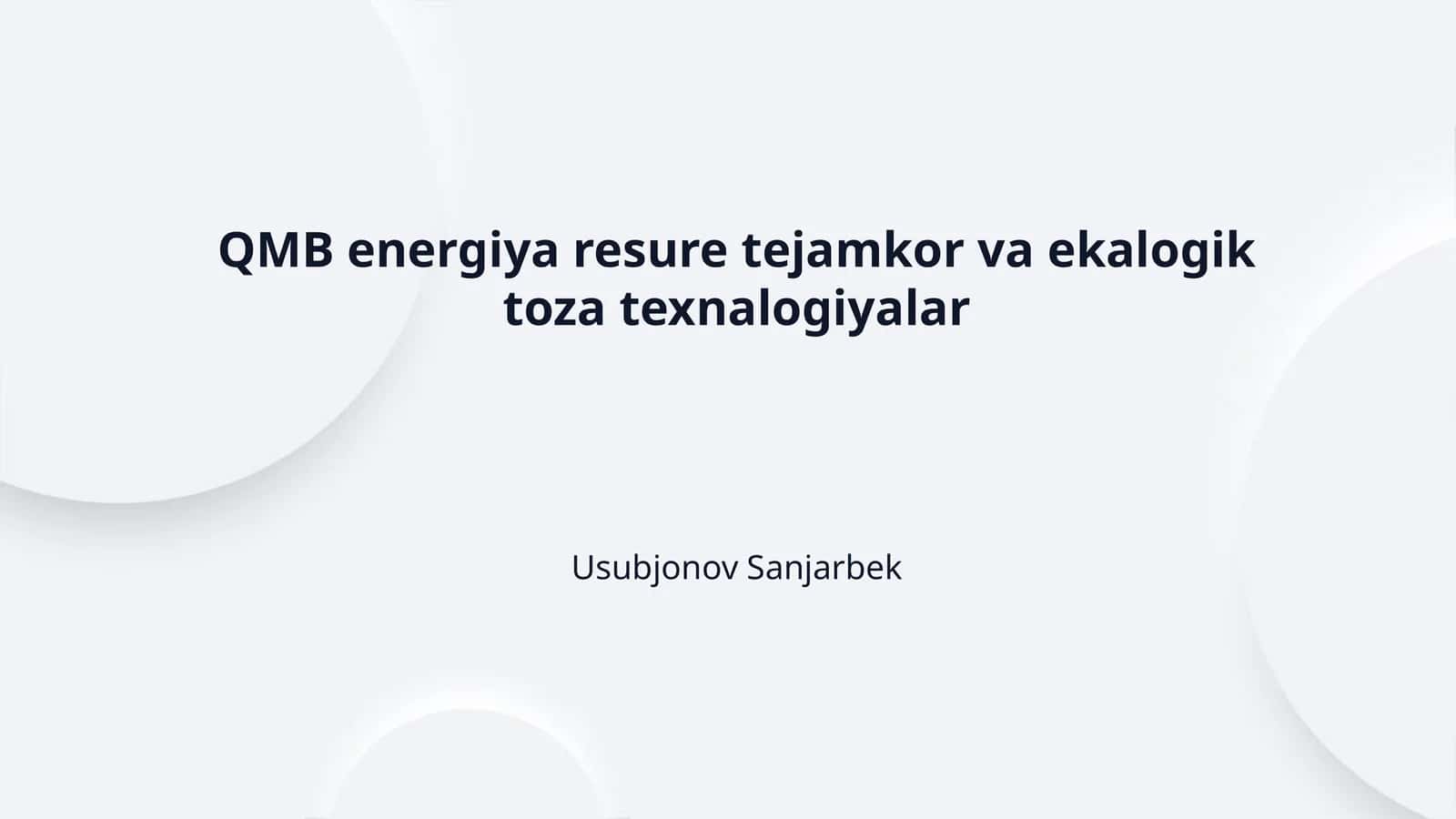 QMB energiya resure tejamkor va ekalogik toza texnalogiyalar

Usubjonov Sanjarbek